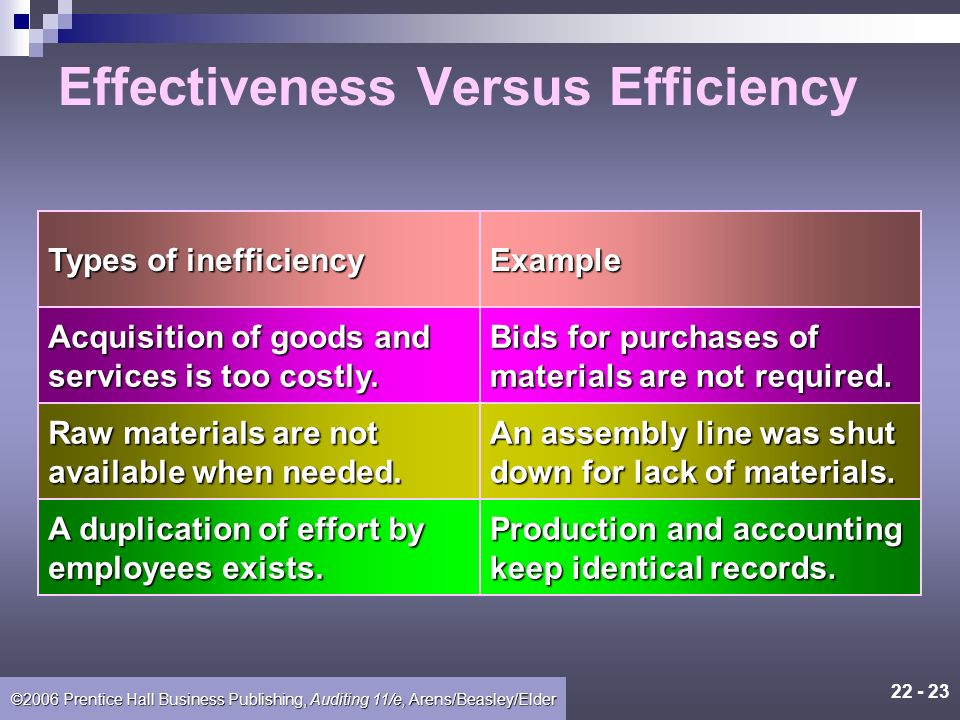 Effectiveness Versus Efficiency

| Types of inefficiency | Example |
|---|---|
| Acquisition of goods and services is too costly. | Bids for purchases of materials are not required. |
| Raw materials are not available when needed. | An assembly line was shut down for lack of materials. |
| A duplication of effort by employees exists. | Production and accounting keep identical records. |

©2006 Prentice Hall Business Publishing, Auditing 11/e, Arens/Beasley/Elder

22 - 23